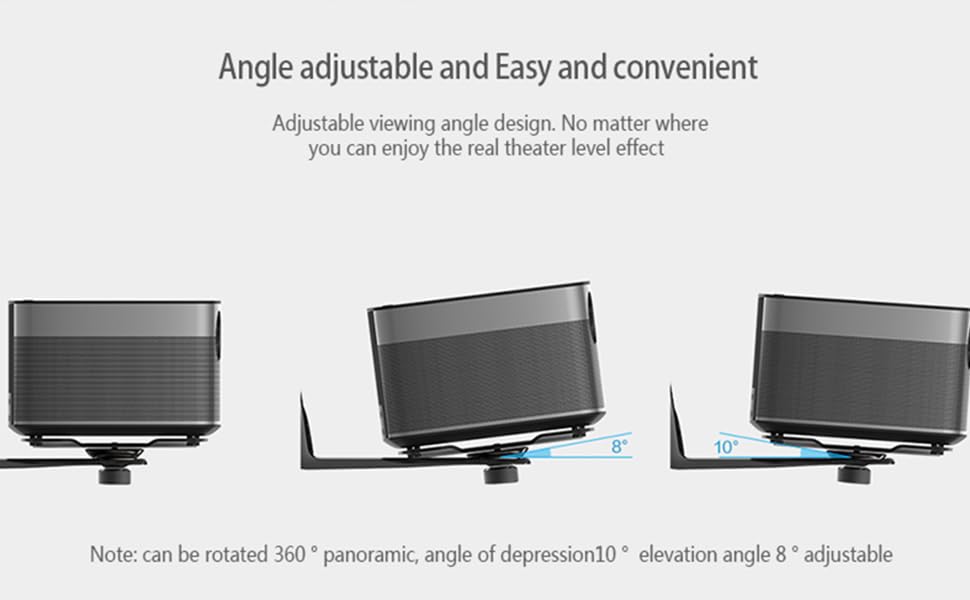 Angle adjustable and Easy and convenient

Adjustable viewing angle design. No matter where you can enjoy the real theater level effect

8°

10°

Note: can be rotated 360 ° panoramic, angle of depression10 ° elevation angle 8 ° adjustable